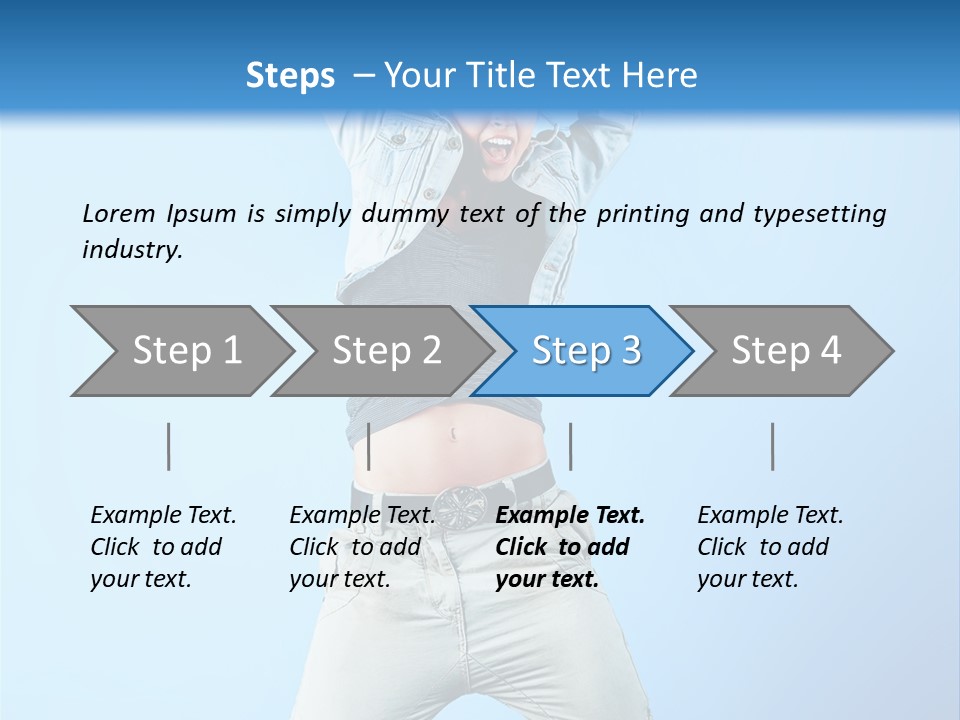 Steps – Your Title Text Here

Lorem Ipsum is simply dummy text of the printing and typesetting industry.

Step 1
Step 2
Step 3
Step 4

Example Text. Click to add your text.

Example Text. Click to add your text.

Example Text. Click to add your text.

Example Text. Click to add your text.